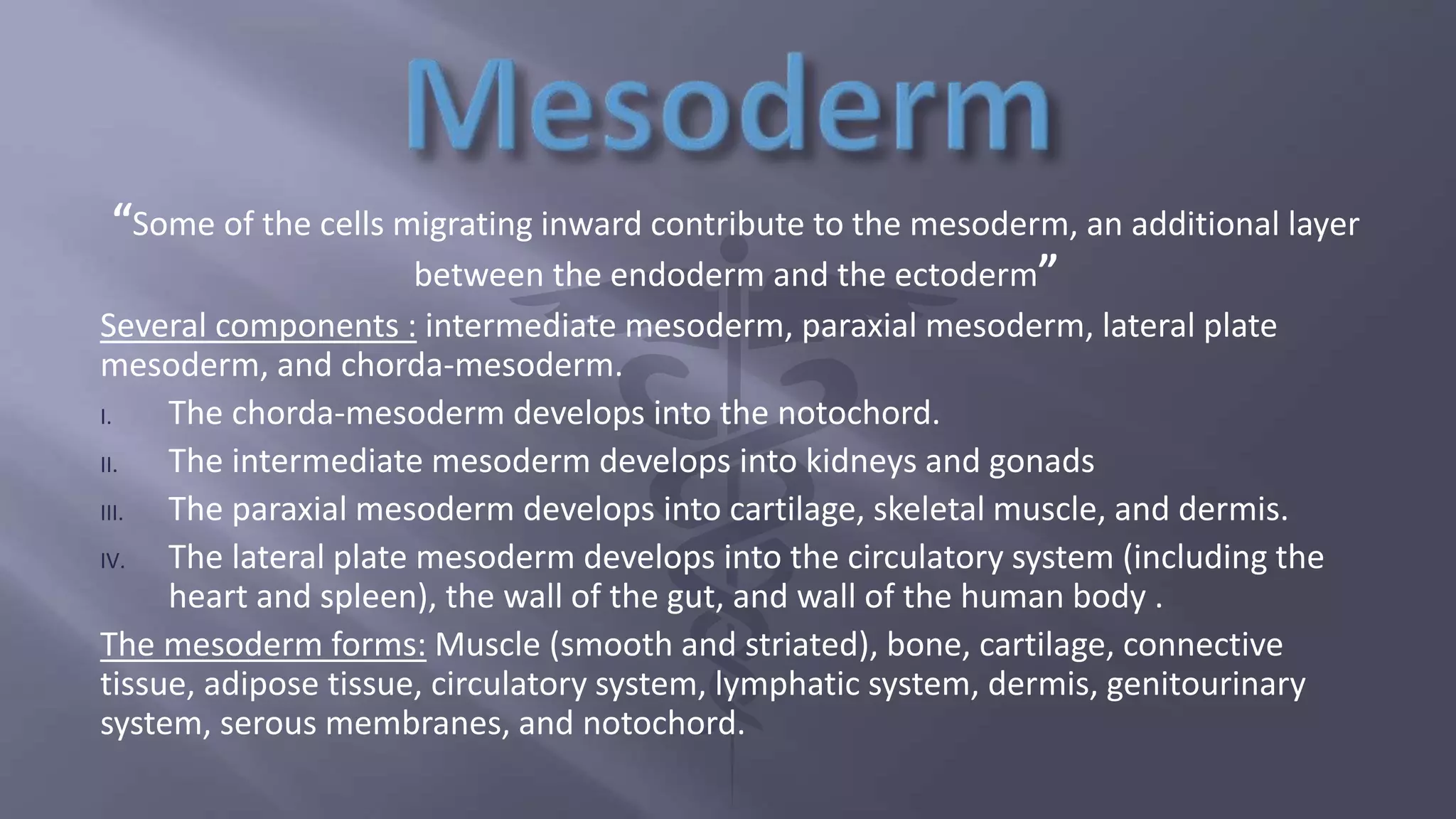 Mesoderm

“Some of the cells migrating inward contribute to the mesoderm, an additional layer between the endoderm and the ectoderm”

Several components : intermediate mesoderm, paraxial mesoderm, lateral plate mesoderm, and chorda-mesoderm.

I. The chorda-mesoderm develops into the notochord.

II. The intermediate mesoderm develops into kidneys and gonads

III. The paraxial mesoderm develops into cartilage, skeletal muscle, and dermis.

IV. The lateral plate mesoderm develops into the circulatory system (including the heart and spleen), the wall of the gut, and wall of the human body .

The mesoderm forms: Muscle (smooth and striated), bone, cartilage, connective tissue, adipose tissue, circulatory system, lymphatic system, dermis, genitourinary system, serous membranes, and notochord.